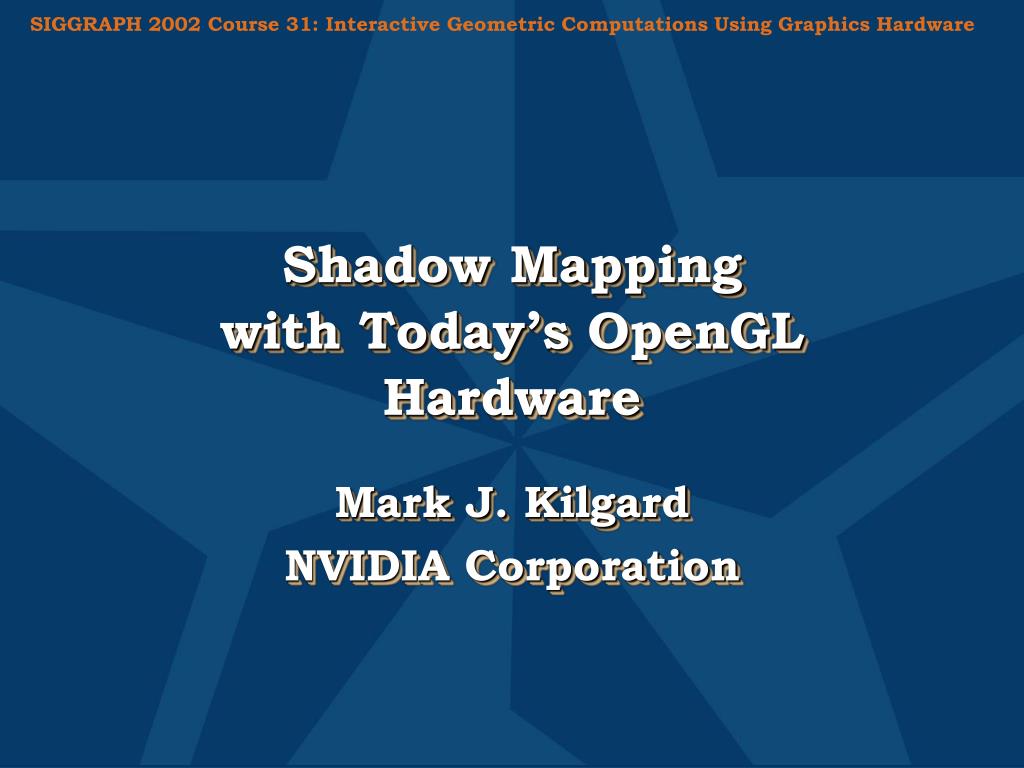 SIGGRAPH 2002 Course 31: Interactive Geometric Computations Using Graphics Hardware

Shadow Mapping with Today's OpenGL Hardware

Mark J. Kilgard
NVIDIA Corporation